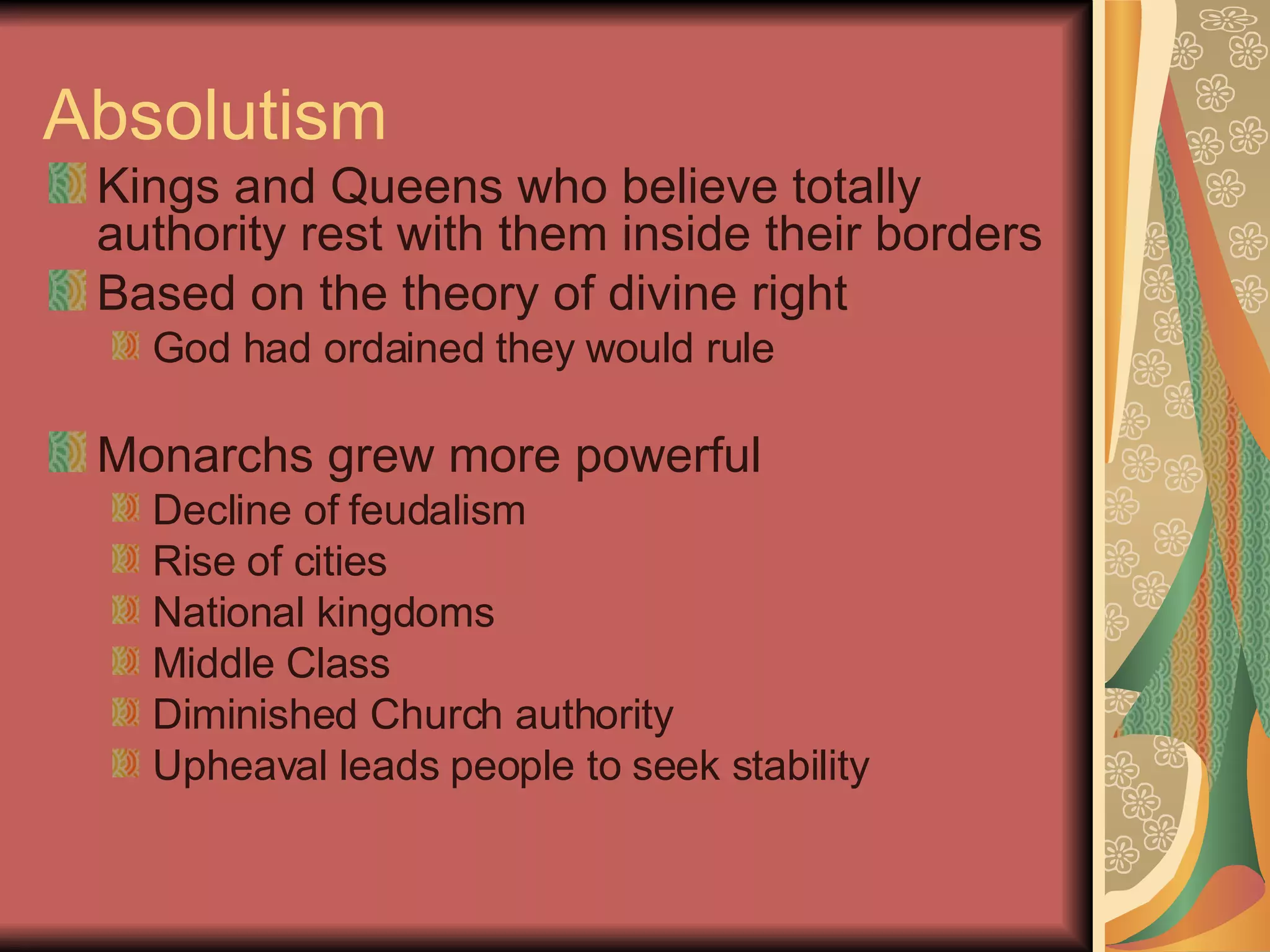 Absolutism

Kings and Queens who believe totally authority rest with them inside their borders

Based on the theory of divine right

God had ordained they would rule

Monarchs grew more powerful

Decline of feudalism

Rise of cities

National kingdoms

Middle Class

Diminished Church authority

Upheaval leads people to seek stability